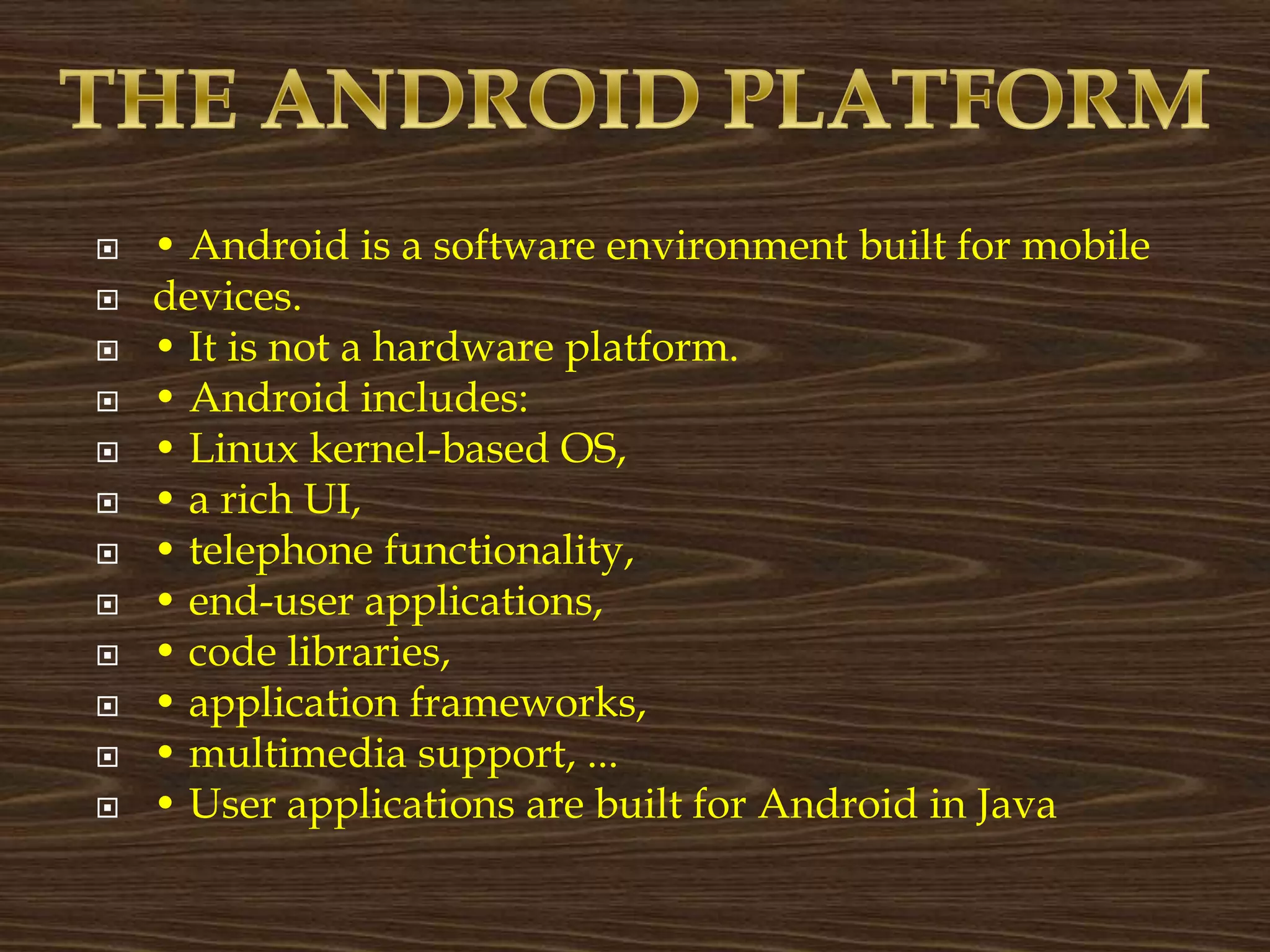 THE ANDROID PLATFORM

• Android is a software environment built for mobile
devices.
• It is not a hardware platform.
• Android includes:
• Linux kernel-based OS,
• a rich UI,
• telephone functionality,
• end-user applications,
• code libraries,
• application frameworks,
• multimedia support, ...
• User applications are built for Android in Java